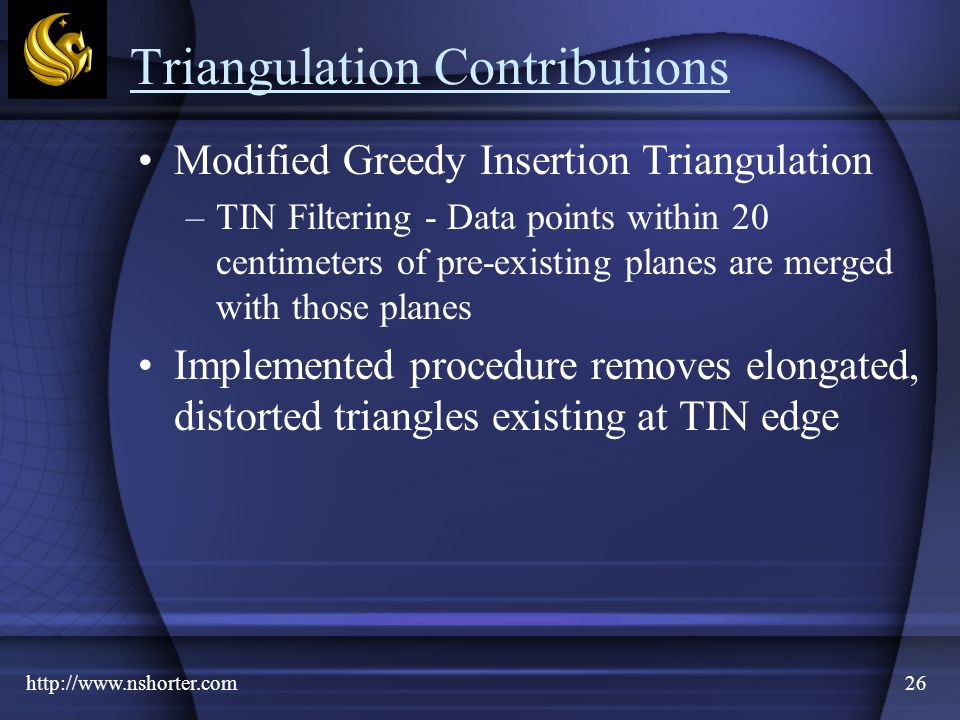 Triangulation Contributions

• Modified Greedy Insertion Triangulation
– TIN Filtering - Data points within 20 centimeters of pre-existing planes are merged with those planes

• Implemented procedure removes elongated, distorted triangles existing at TIN edge

http://www.nshorter.com

26